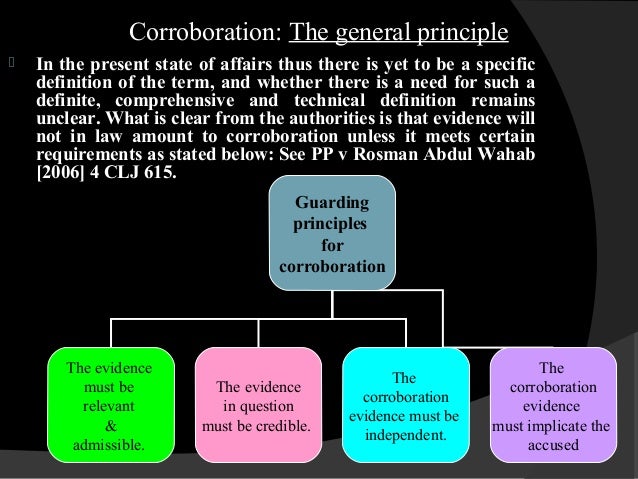 Corroboration: The general principle

In the present state of affairs thus there is yet to be a specific definition of the term, and whether there is a need for such a definite, comprehensive and technical definition remains unclear. What is clear from the authorities is that evidence will not in law amount to corroboration unless it meets certain requirements as stated below: See PP v Rosman Abdul Wahab [2006] 4 CLJ 615.

Guarding principles for corroboration

The evidence must be relevant & admissible.

The evidence in question must be credible.

The corroboration evidence must be independent.

The corroboration evidence must implicate the accused